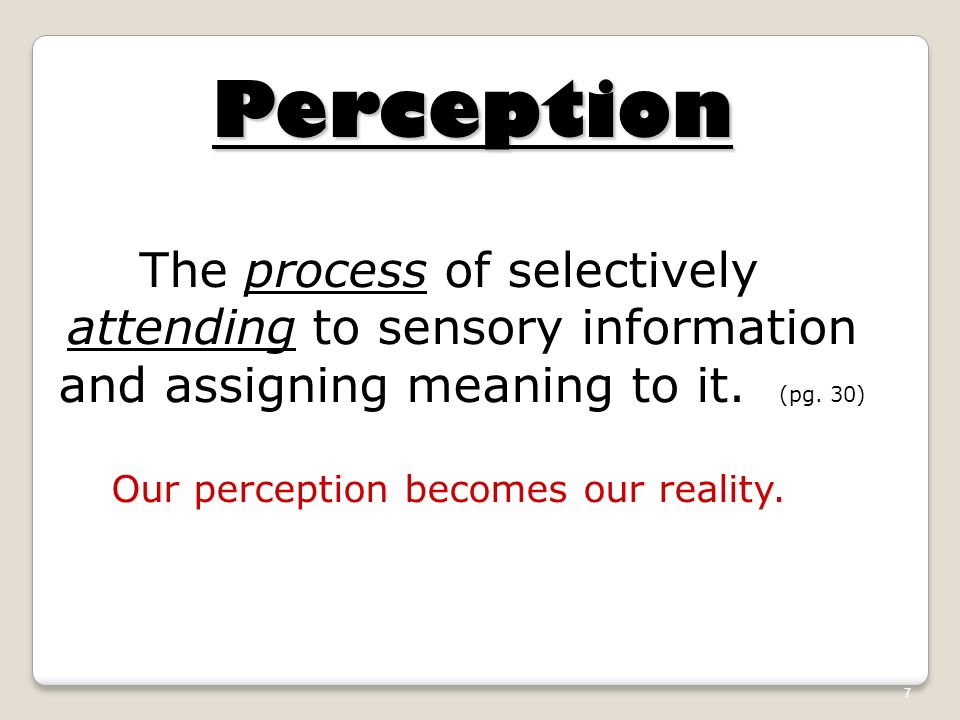 Perception

The process of selectively attending to sensory information and assigning meaning to it. (pg. 30)

Our perception becomes our reality.

7